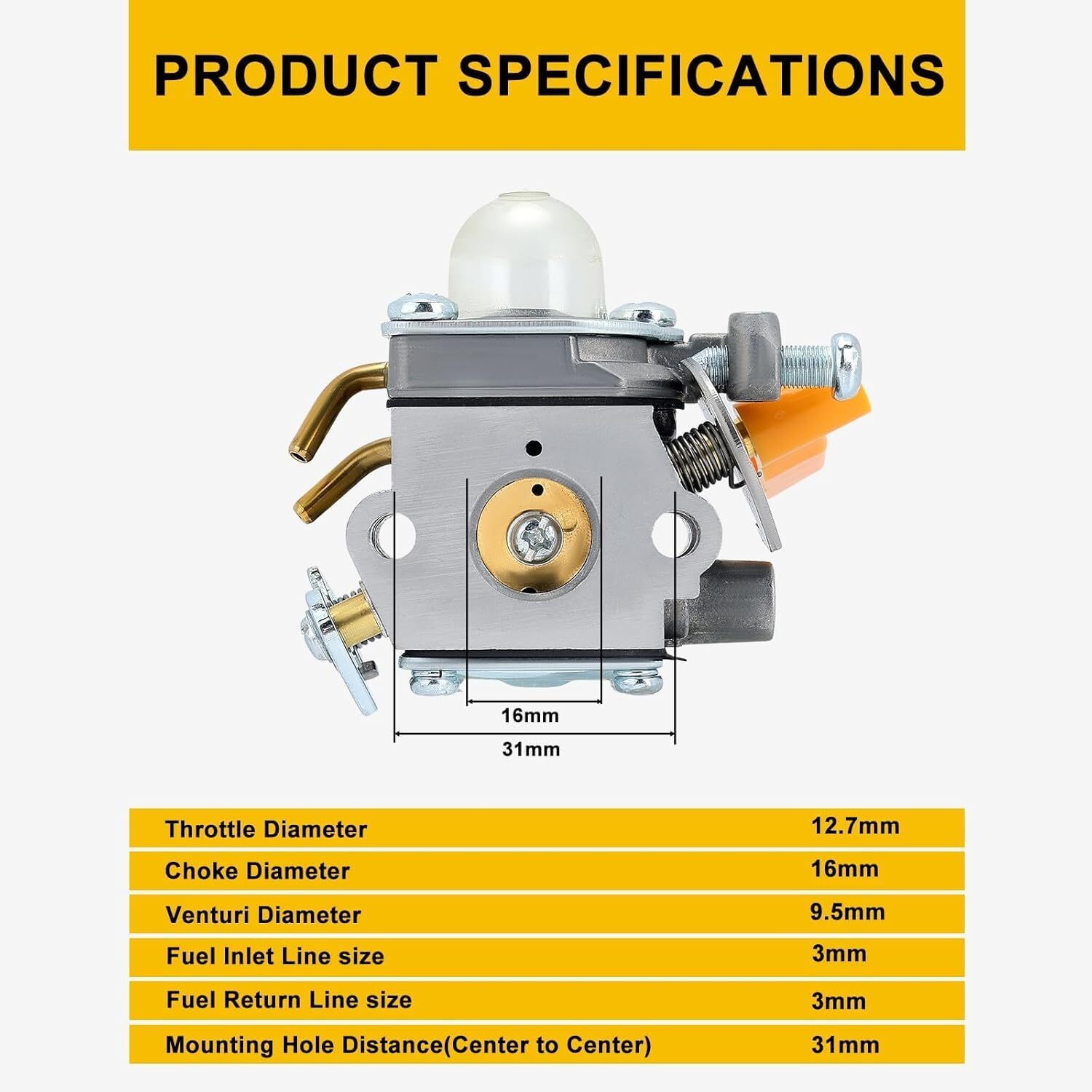 PRODUCT SPECIFICATIONS

16mm

31mm

| Throttle Diameter | 12.7mm |
|---|---|
| Choke Diameter | 16mm |
| Venturi Diameter | 9.5mm |
| Fuel Inlet Line size | 3mm |
| Fuel Return Line size | 3mm |
| Mounting Hole Distance(Center to Center) | 31mm |